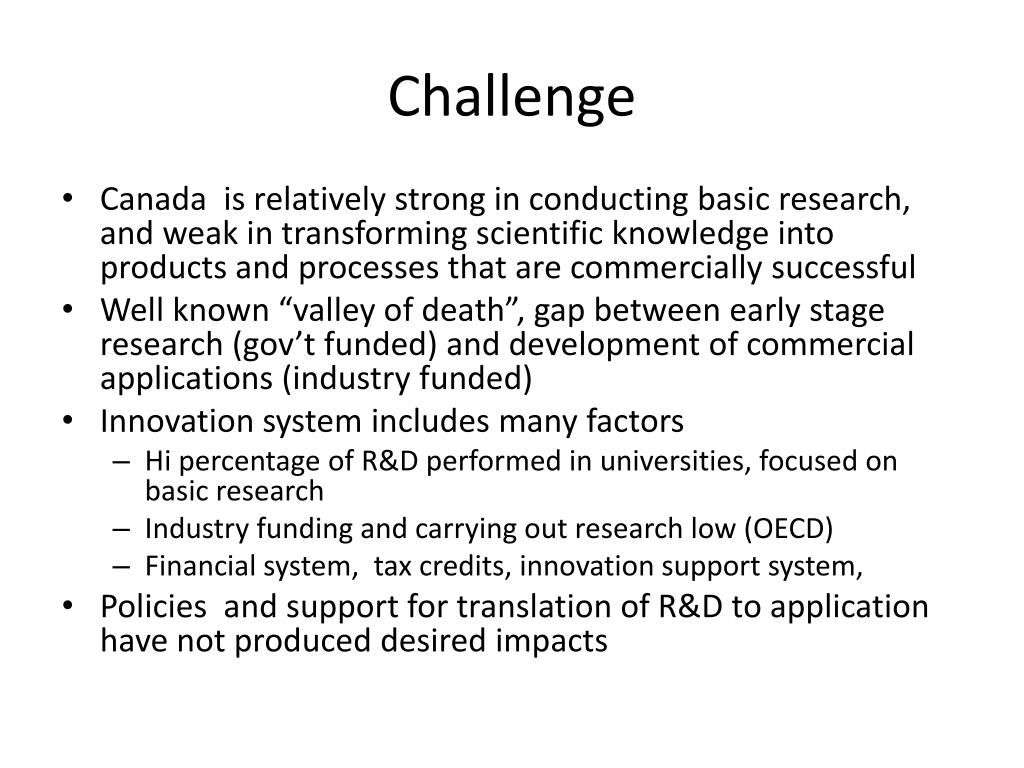 Challenge

• Canada is relatively strong in conducting basic research, and weak in transforming scientific knowledge into products and processes that are commercially successful
• Well known “valley of death”, gap between early stage research (gov’t funded) and development of commercial applications (industry funded)
• Innovation system includes many factors
– Hi percentage of R&D performed in universities, focused on basic research
– Industry funding and carrying out research low (OECD)
– Financial system, tax credits, innovation support system,
• Policies and support for translation of R&D to application have not produced desired impacts